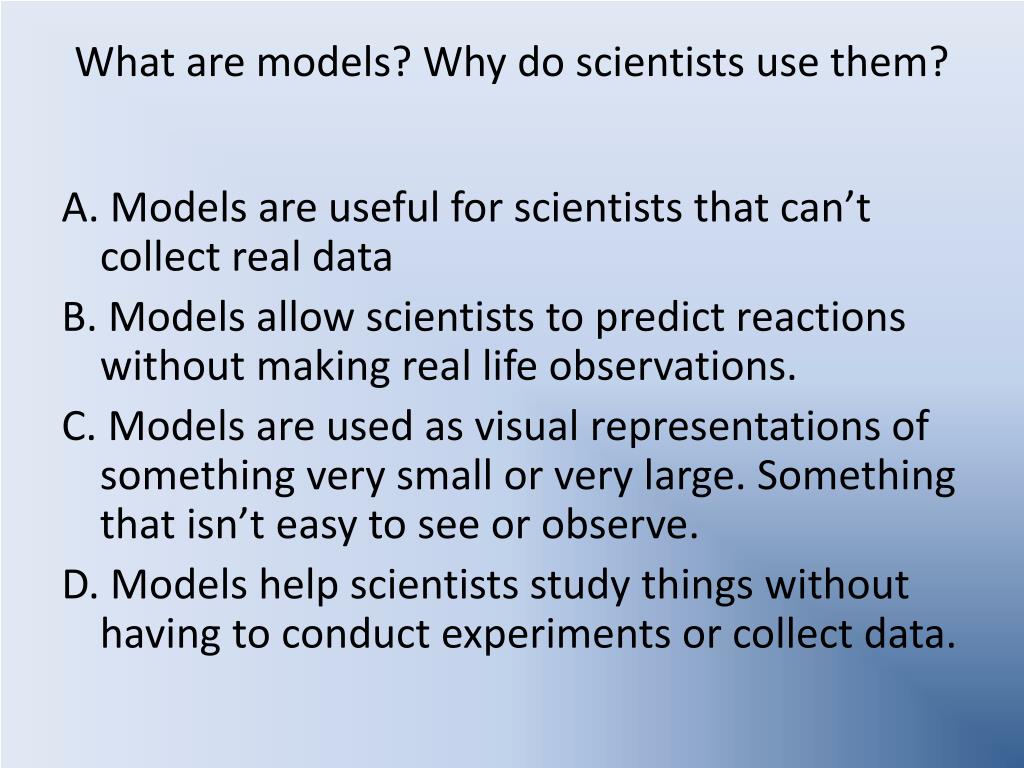 What are models? Why do scientists use them?

A. Models are useful for scientists that can’t collect real data

B. Models allow scientists to predict reactions without making real life observations.

C. Models are used as visual representations of something very small or very large. Something that isn’t easy to see or observe.

D. Models help scientists study things without having to conduct experiments or collect data.